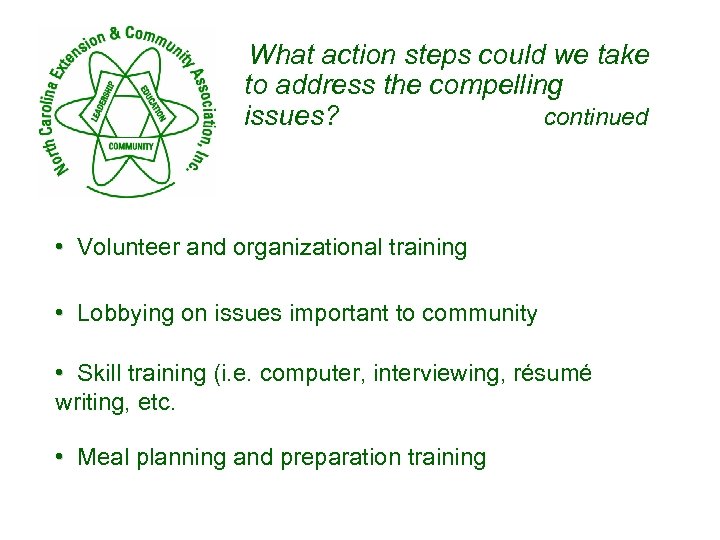 North Carolina Extension & Community Association, Inc.
LEADERSHIP
EDUCATION
COMMUNITY

What action steps could we take to address the compelling issues? continued

• Volunteer and organizational training

• Lobbying on issues important to community

• Skill training (i.e. computer, interviewing, résumé writing, etc.

• Meal planning and preparation training